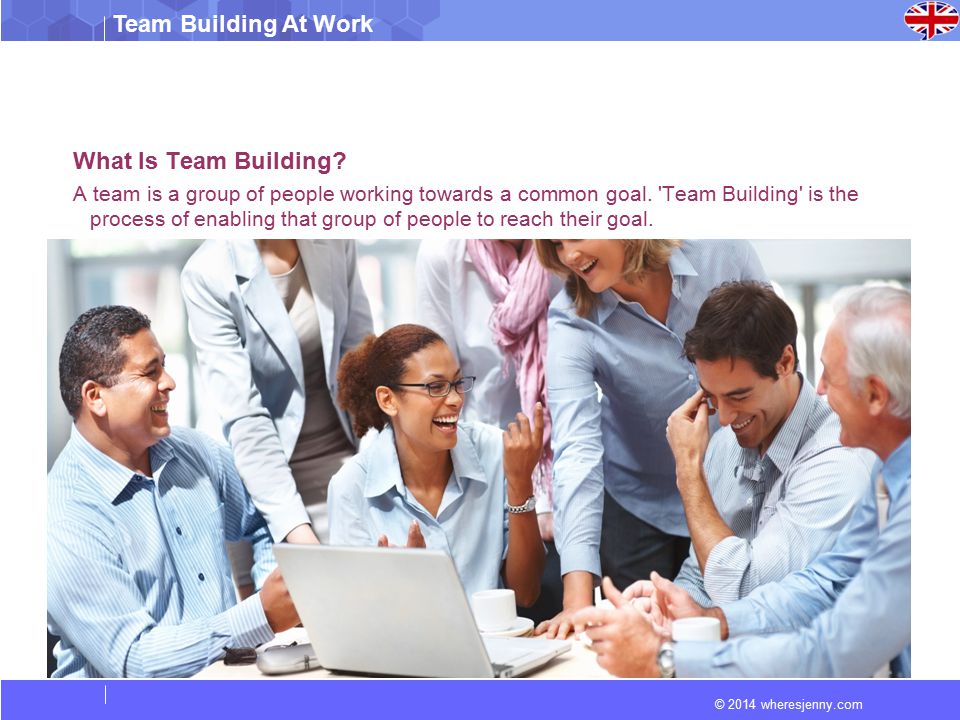 Team Building At Work

What Is Team Building?

A team is a group of people working towards a common goal. 'Team Building' is the process of enabling that group of people to reach their goal.

© 2014 wheresjenny.com